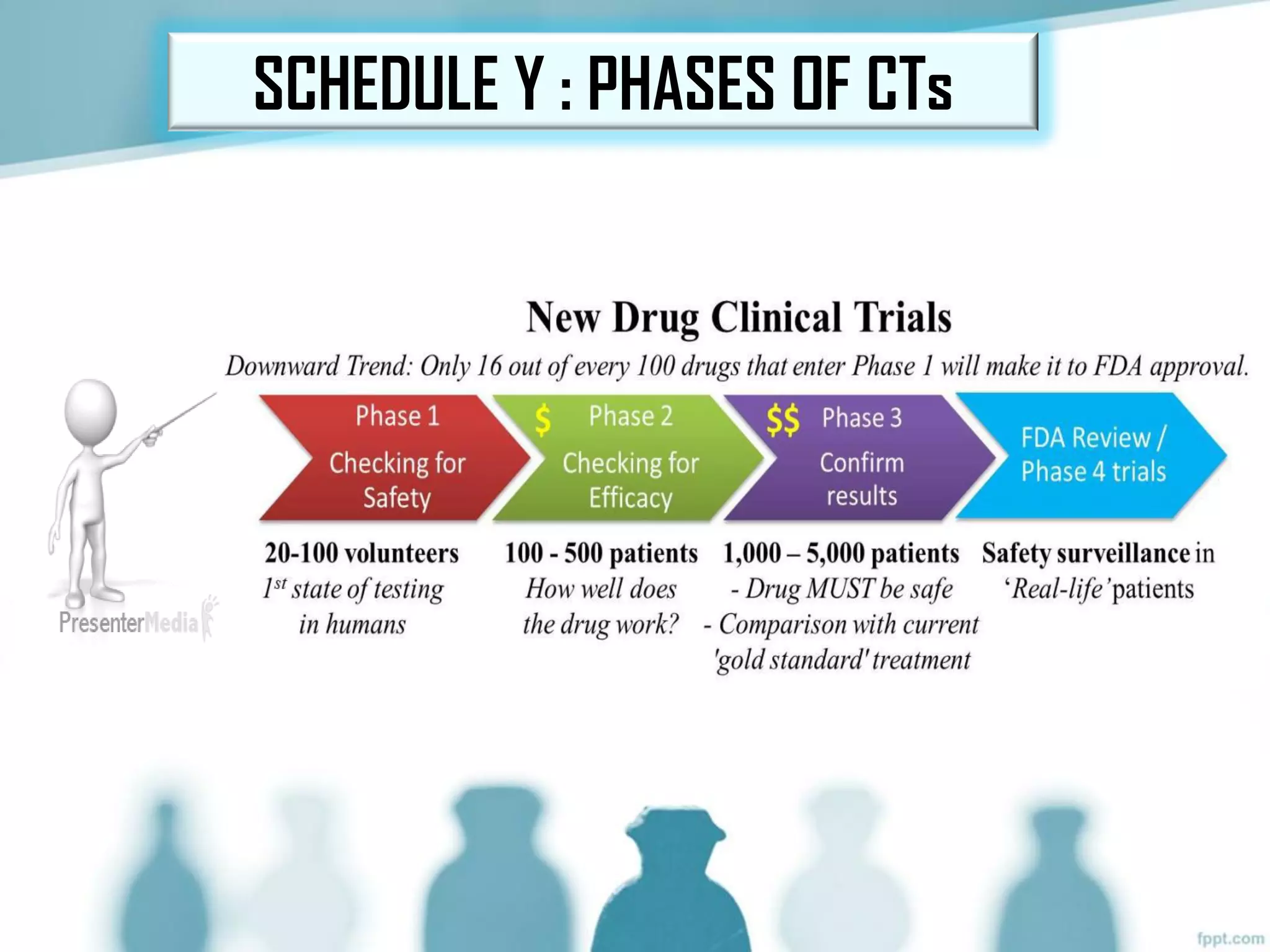 SCHEDULE Y : PHASES OF CTs

New Drug Clinical Trials

Downward Trend: Only 16 out of every 100 drugs that enter Phase 1 will make it to FDA approval.

Phase 1
Checking for Safety

$ Phase 2
Checking for Efficacy

$$ Phase 3
Confirm results

FDA Review / Phase 4 trials

20-100 volunteers
$1^{st}$ state of testing in humans

100 - 500 patients
How well does the drug work?

1,000 – 5,000 patients
- Drug MUST be safe
- Comparison with current 'gold standard' treatment

Safety surveillance in 'Real-life' patients

PresenterMedia

fppt.com